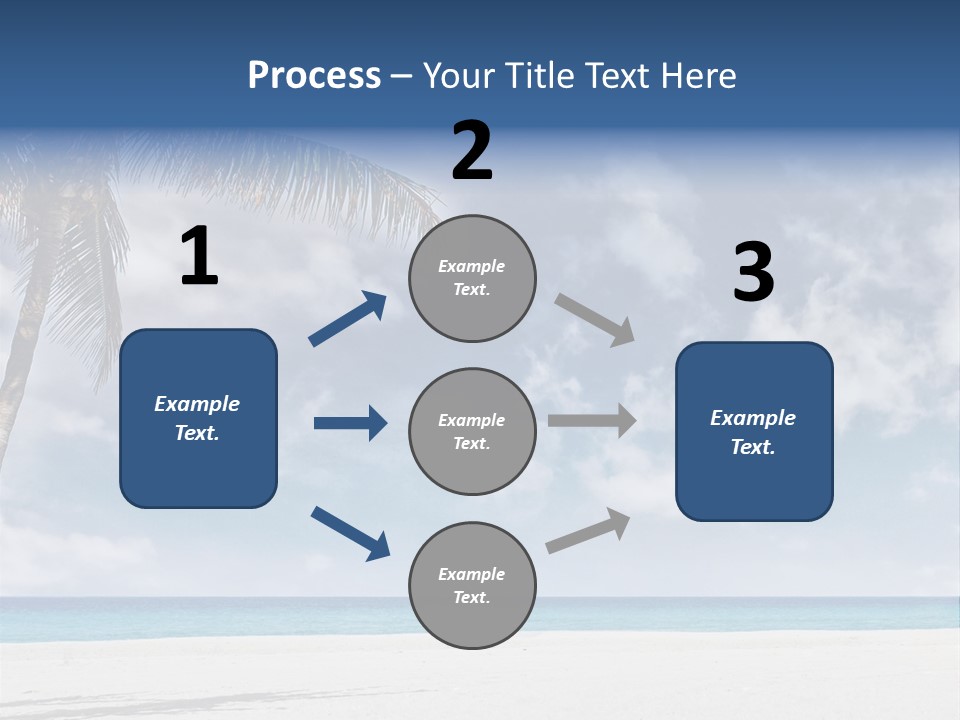 Process – Your Title Text Here

1

Example Text.

2

Example Text.

Example Text.

Example Text.

3

Example Text.